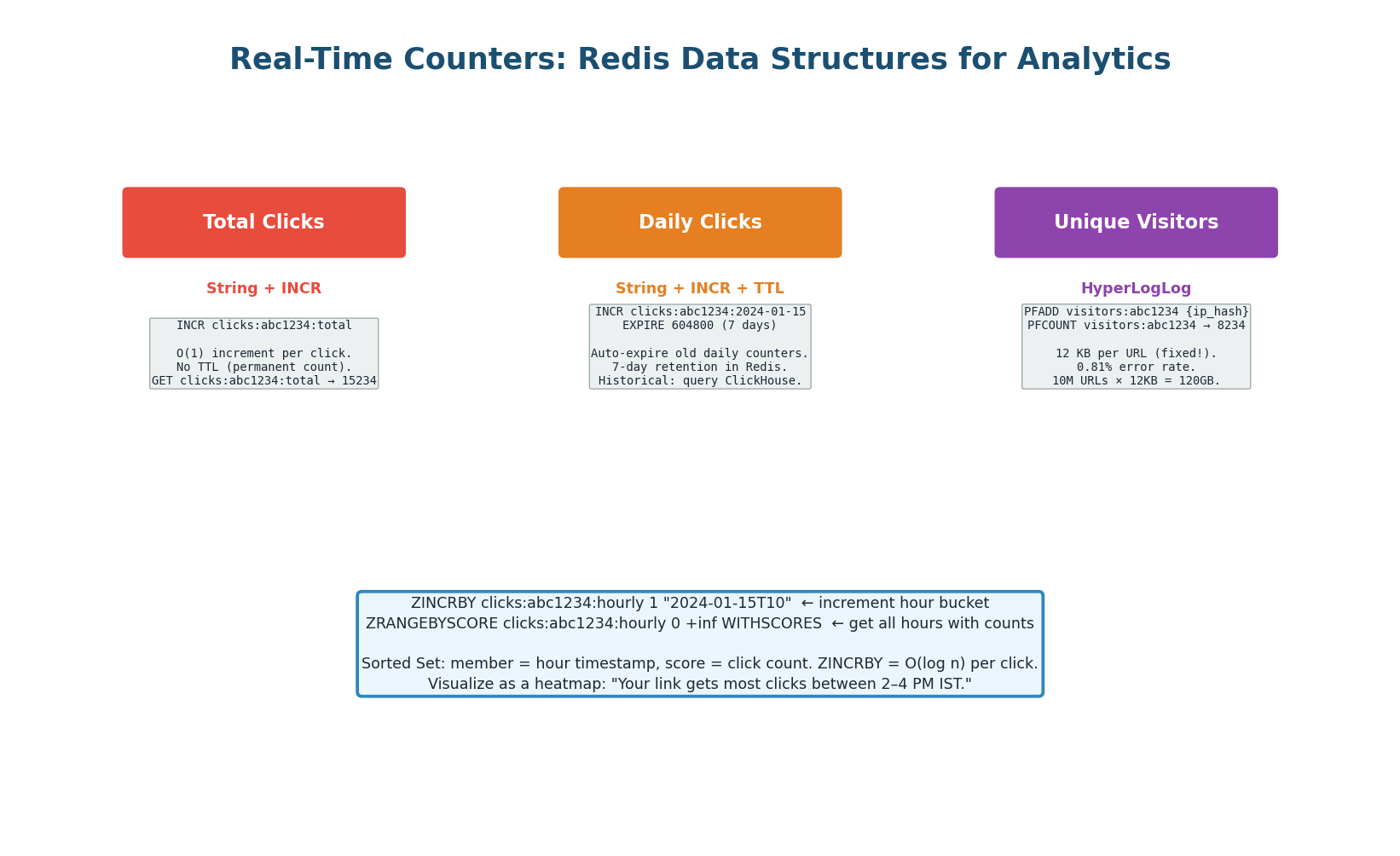 Real-Time Counters: Redis Data Structures for Analytics

Total Clicks

String + INCR

INCR clicks:abc1234:total

O(1) increment per click.
No TTL (permanent count).
GET clicks:abc1234:total → 15234

Daily Clicks

String + INCR + TTL

INCR clicks:abc1234:2024-01-15
EXPIRE 604800 (7 days)

Auto-expire old daily counters.
7-day retention in Redis.
Historical: query ClickHouse.

Unique Visitors

HyperLogLog

PFADD visitors:abc1234 {ip_hash}
PFCOUNT visitors:abc1234 → 8234

12 KB per URL (fixed!).
0.81% error rate.
10M URLs × 12KB = 120GB.

ZINCRBY clicks:abc1234:hourly 1 "2024-01-15T10" ← increment hour bucket
ZRANGEBYSCORE clicks:abc1234:hourly 0 +inf WITHSCORES ← get all hours with counts

Sorted Set: member = hour timestamp, score = click count. ZINCRBY = O(log n) per click.
Visualize as a heatmap: "Your link gets most clicks between 2–4 PM IST."